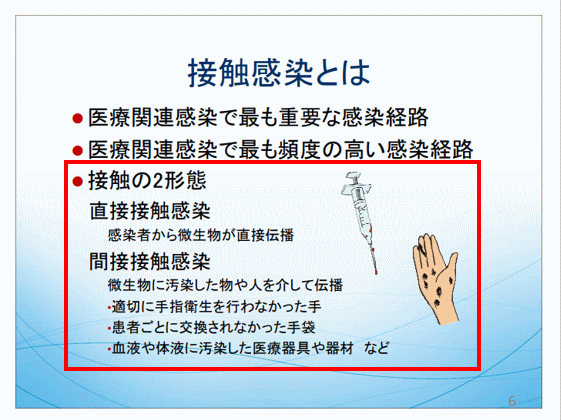 接触感染とは

● 医療関連感染で最も重要な感染経路

● 医療関連感染で最も頻度の高い感染経路

● 接触の2形態

直接接触感染

感染者から微生物が直接伝播

間接接触感染

微生物に汚染した物や人を介して伝播

・適切に手指衛生を行わなかった手

・患者ごとに交換されなかった手袋

・血液や体液に汚染した医療器具や器材　など

6